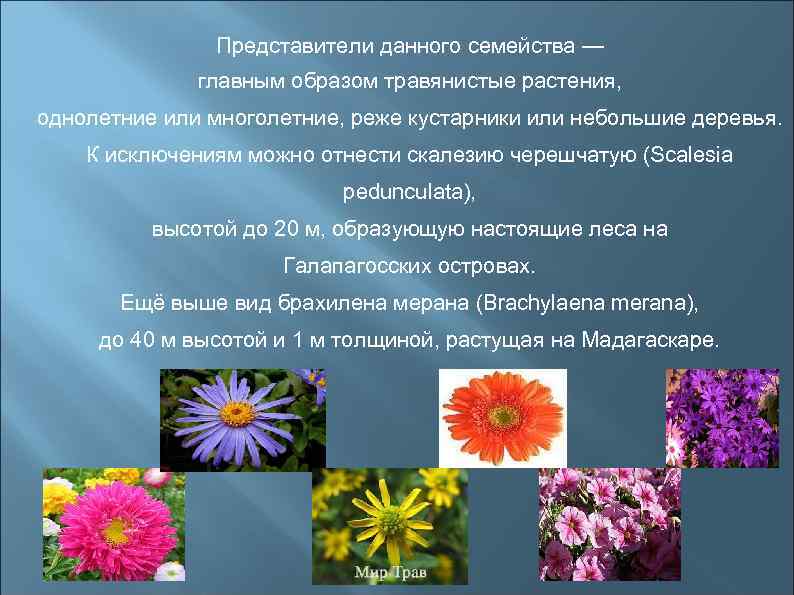 Представители данного семейства — главным образом травянистые растения, однолетние или многолетние, реже кустарники или небольшие деревья. К исключениям можно отнести скалезию черешчатую (Scalesia pedunculata), высотой до 20 м, образующую настоящие леса на Галапагосских островах. Ещё выше вид брахилена мерана (Brachylaena merana), до 40 м высотой и 1 м толщиной, растущая на Мадагаскаре.

Мир Трав